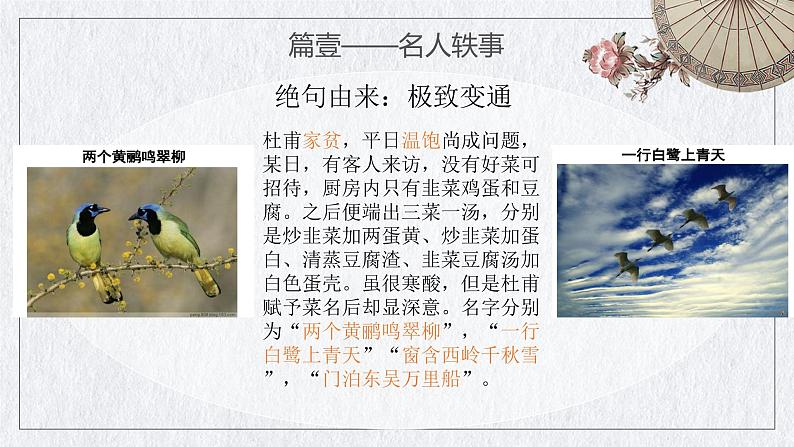 篇壹——名人轶事

绝句由来：极致变通

两个黄鹂鸣翠柳

杜甫家贫，平日温饱尚成问题，某日，有客人来访，没有好菜可招待，厨房内只有韭菜鸡蛋和豆腐。之后便端出三菜一汤，分别是炒韭菜加两蛋黄、炒韭菜加蛋白、清蒸豆腐渣、韭菜豆腐汤加白色蛋壳。虽很寒酸，但是杜甫赋予菜名后却显深意。名字分别为“两个黄鹂鸣翠柳”，“一行白鹭上青天”“窗含西岭千秋雪”，“门泊东吴万里船”。

一行白鹭上青天